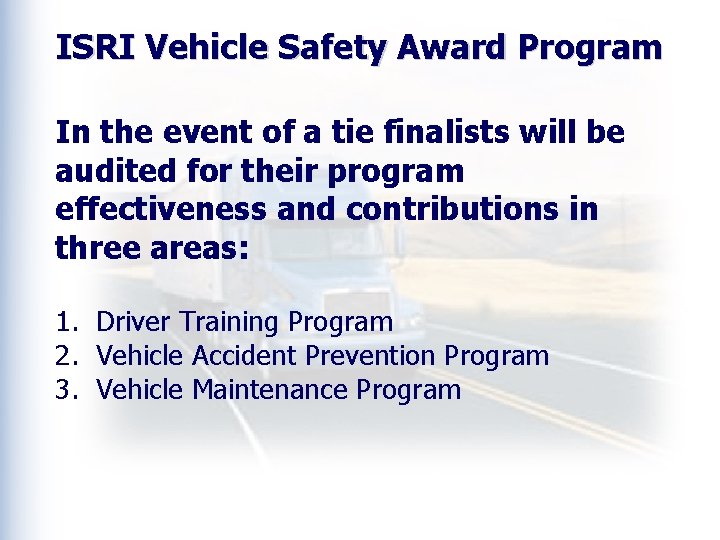 ISRI Vehicle Safety Award Program

In the event of a tie finalists will be audited for their program effectiveness and contributions in three areas:

1. Driver Training Program
2. Vehicle Accident Prevention Program
3. Vehicle Maintenance Program